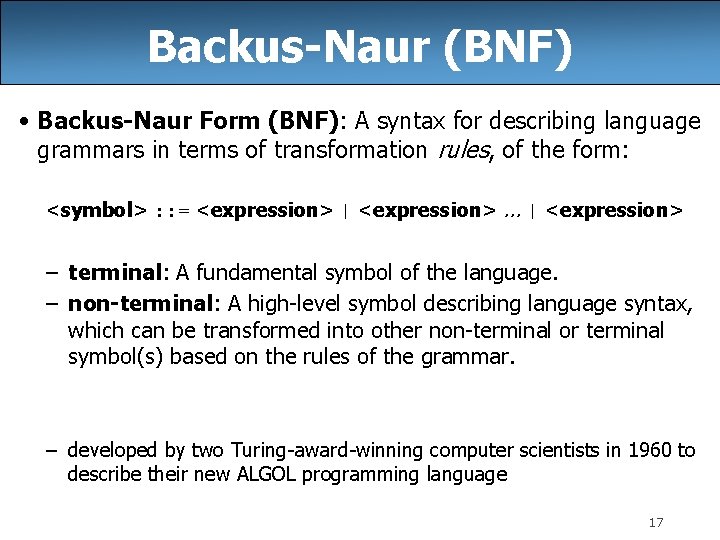 Backus-Naur (BNF)

• Backus-Naur Form (BNF): A syntax for describing language grammars in terms of transformation rules, of the form:

<symbol> ::= <expression> | <expression> ... | <expression>

– terminal: A fundamental symbol of the language.
– non-terminal: A high-level symbol describing language syntax, which can be transformed into other non-terminal or terminal symbol(s) based on the rules of the grammar.

– developed by two Turing-award-winning computer scientists in 1960 to describe their new ALGOL programming language

17